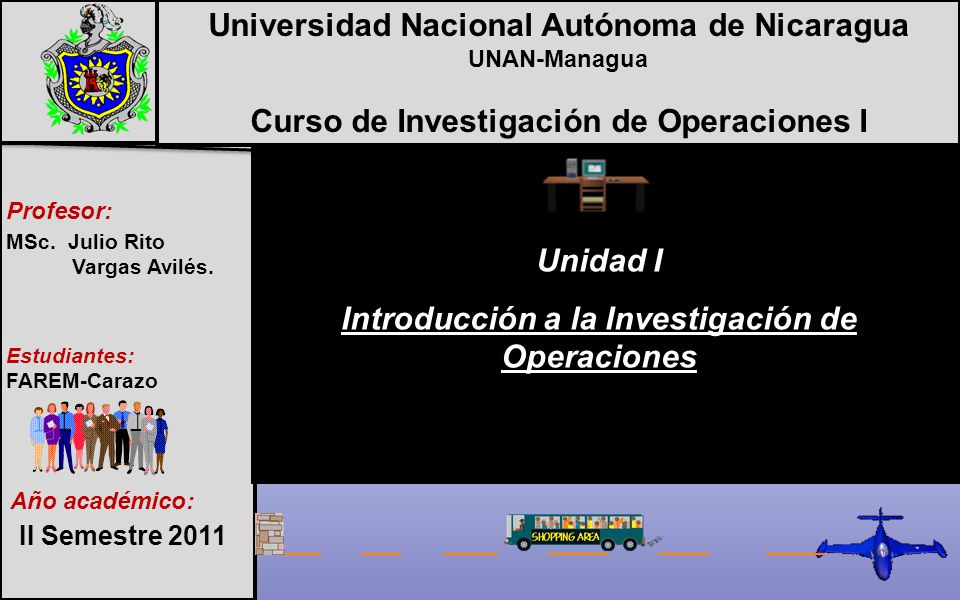 Universidad Nacional Autónoma de Nicaragua
UNAN-Managua

Curso de Investigación de Operaciones I

Profesor:
MSc. Julio Rito Vargas Avilés.

Estudiantes:
FAREM-Carazo

Año académico:
II Semestre 2011

Unidad I

Introducción a la Investigación de Operaciones

SHOPPING AREA